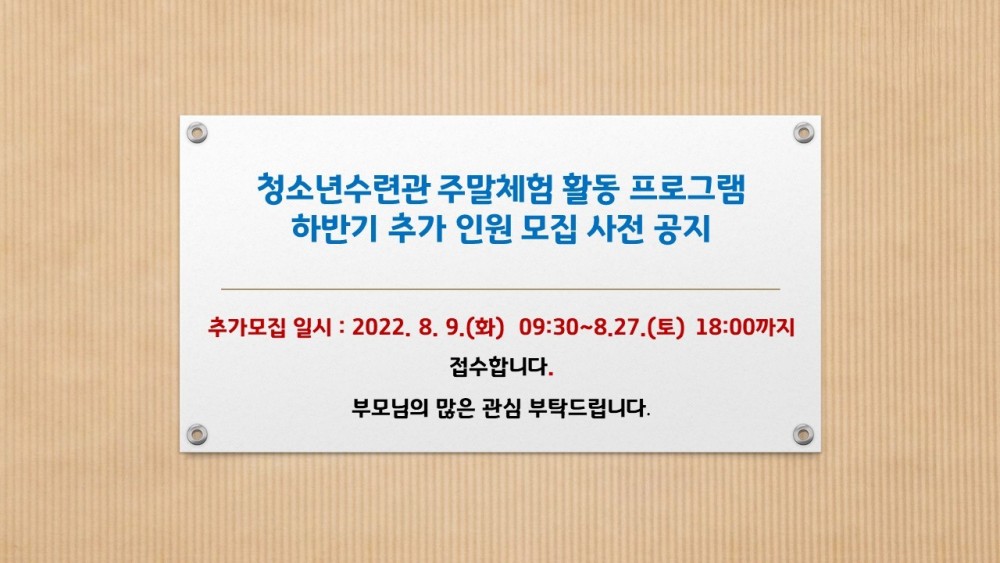 청소년수련관 주말체험 활동 프로그램
하반기 추가 인원 모집 사전 공지

추가모집 일시 : 2022. 8. 9.(화) 09:30~8.27.(토) 18:00까지
접수합니다.

부모님의 많은 관심 부탁드립니다.